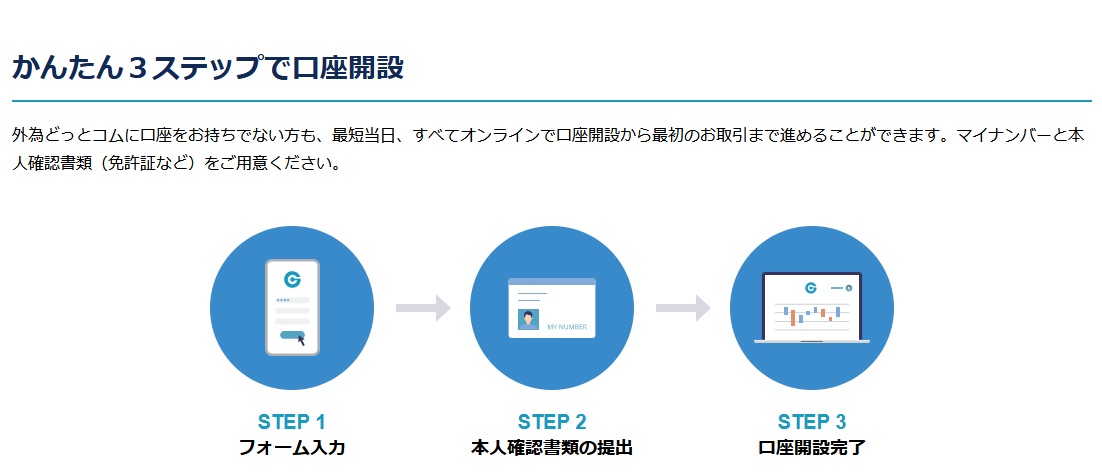 かんたん３ステップで口座開設

外為どっとコムに口座をお持ちでない方も、最短当日、すべてオンラインで口座開設から最初のお取引まで進めることができます。マイナンバーと本人確認書類（免許証など）をご用意ください。

MY NUMBER

STEP 1
フォーム入力

STEP 2
本人確認書類の提出

STEP 3
口座開設完了